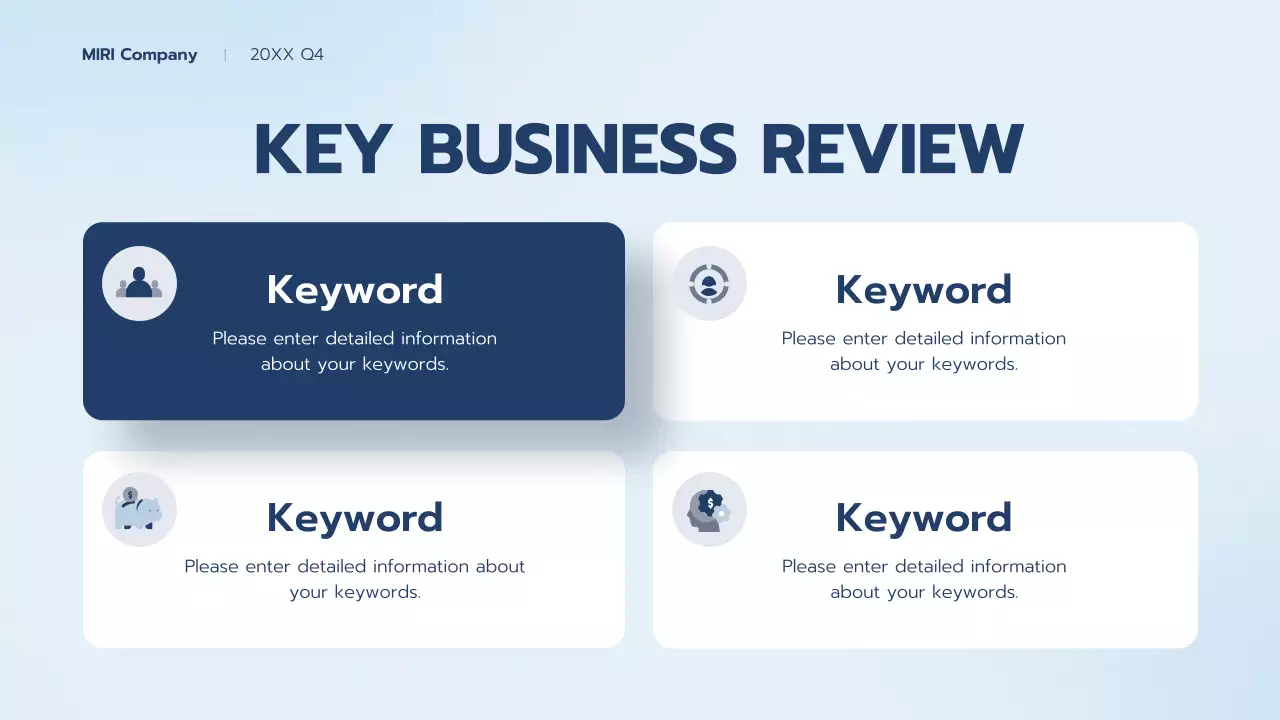 MIRI Company | 20XX Q4

KEY BUSINESS REVIEW

Keyword
Please enter detailed information about your keywords.

Keyword
Please enter detailed information about your keywords.

Keyword
Please enter detailed information about your keywords.

Keyword
Please enter detailed information about your keywords.